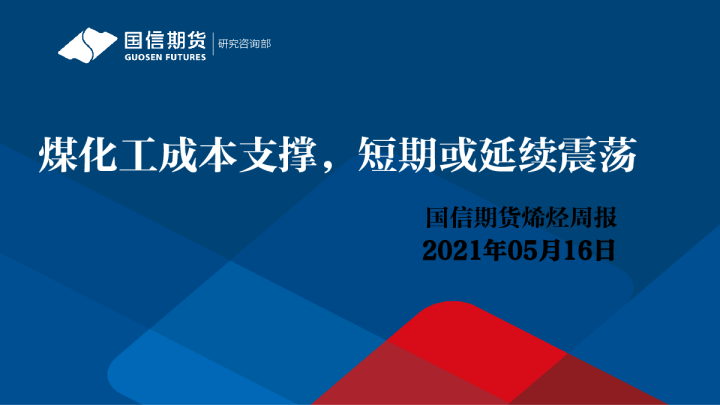 国信期货
GUOSEN FUTURES
研究咨询部

煤化工成本支撑，短期或延续震荡

国信期货烯烃周报
2021年05月16日